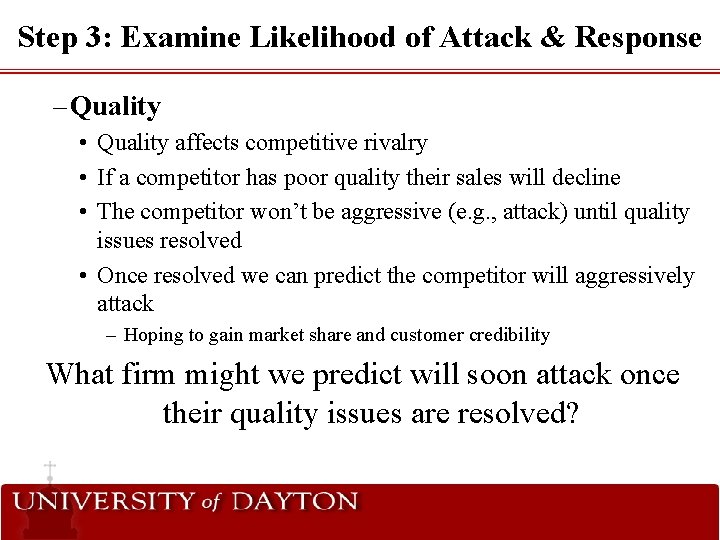 Step 3: Examine Likelihood of Attack & Response

– Quality

• Quality affects competitive rivalry

• If a competitor has poor quality their sales will decline

• The competitor won't be aggressive (e.g., attack) until quality issues resolved

• Once resolved we can predict the competitor will aggressively attack

– Hoping to gain market share and customer credibility

What firm might we predict will soon attack once their quality issues are resolved?

UNIVERSITY of DAYTON